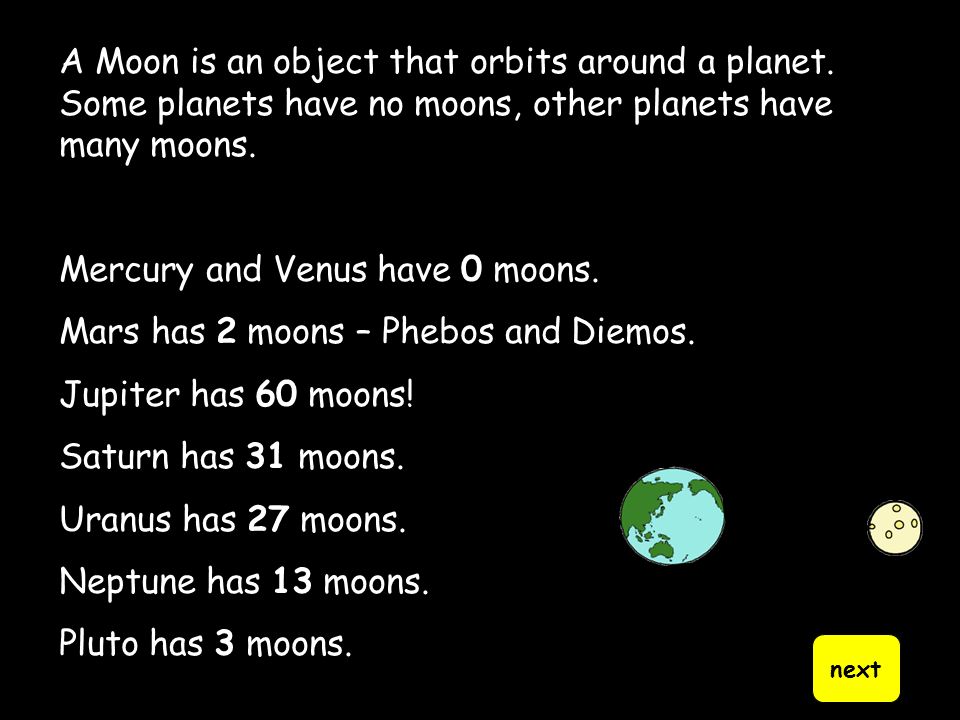 A Moon is an object that orbits around a planet. Some planets have no moons, other planets have many moons.

Mercury and Venus have 0 moons.

Mars has 2 moons – Phebos and Diemos.

Jupiter has 60 moons!

Saturn has 31 moons.

Uranus has 27 moons.

Neptune has 13 moons.

Pluto has 3 moons.

next